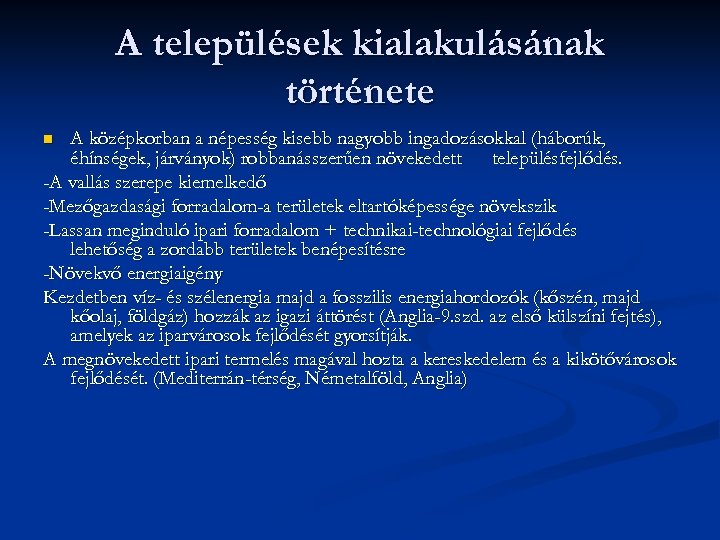 A települések kialakulásának története

A középkorban a népesség kisebb nagyobb ingadozásokkal (háborúk, éhínségek, járványok) robbanásszerűen növekedett településfejlődés.

-A vallás szerepe kiemelkedő

-Mezőgazdasági forradalom-a területek eltartóképessége növekszik

-Lassan meginduló ipari forradalom + technikai-technológiai fejlődés lehetőség a zordabb területek benépesítésre

-Növekvő energiaigény

Kezdetben víz- és szélenergia majd a fosszilis energiahordozók (kőszén, majd kőolaj, földgáz) hozzák az igazi áttörést (Anglia-9.szd. az első külszíni fejtés), amelyek az iparvárosok fejlődését gyorsítják.

A megnövekedett ipari termelés magával hozta a kereskedelem és a kikötővárosok fejlődését. (Mediterrán-térség, Németalföld, Anglia)